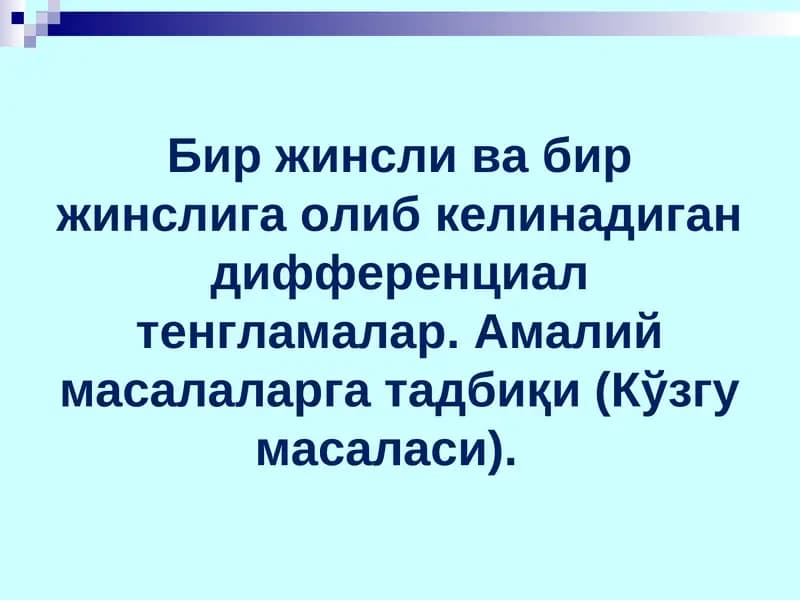 Бир жинсли ва бир жинслига олиб келинадиган дифференциал тенгламалар. Амалий масалаларга тадбиқи (Кўзгу масаласи).